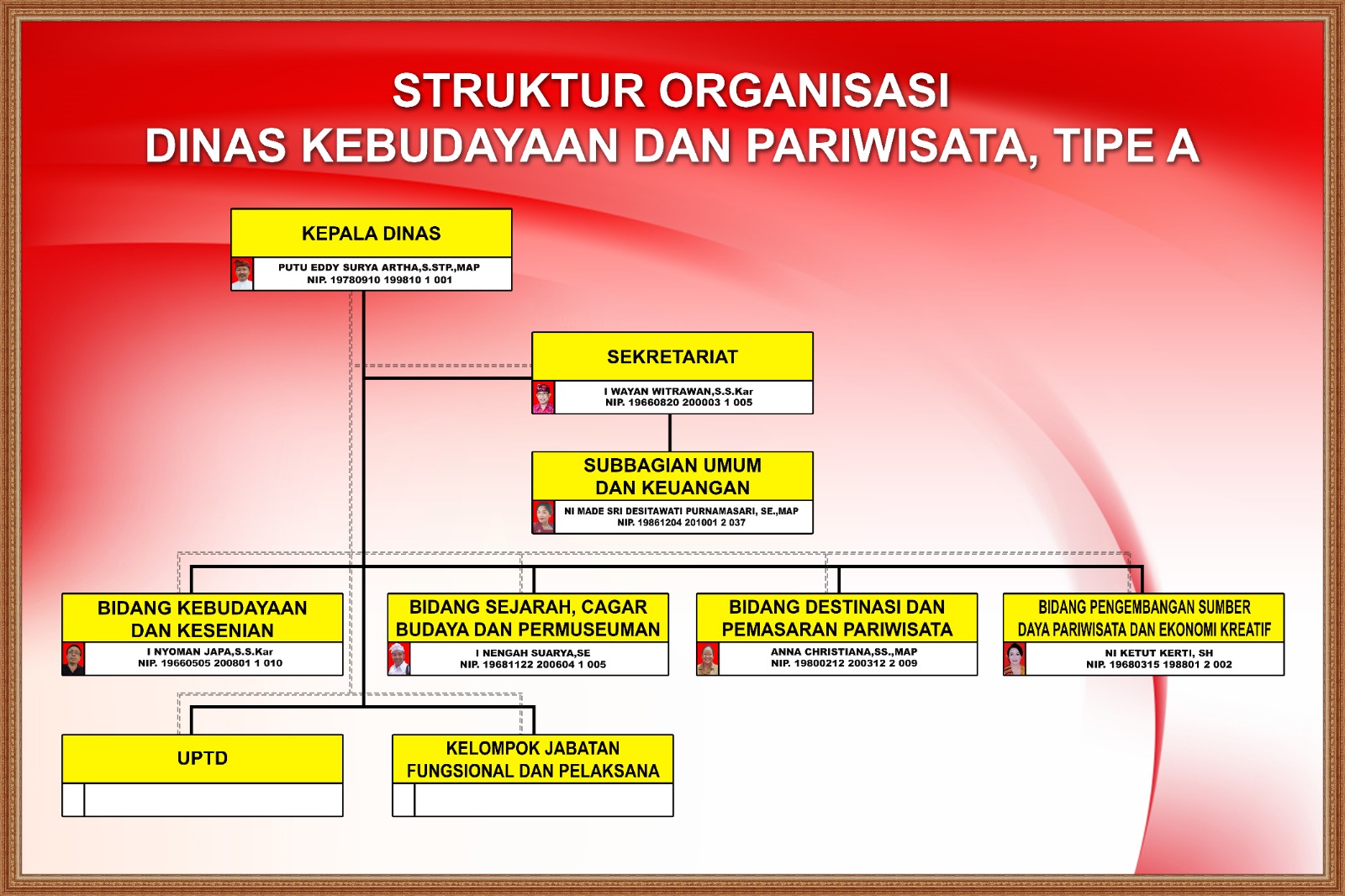 STRUKTUR ORGANISASI
DINAS KEBUDAYAAN DAN PARIWISATA, TIPE A

KEPALA DINAS
PUTU EDDY SURYA ARTHA,S.STP.,MAP
NIP. 19780910 199810 1 001

SEKRETARIAT
I WAYAN WITRAWAN,S.S.Kar
NIP. 19660820 200003 1 005

SUBBAGIAN UMUM DAN KEUANGAN
NI MADE SRI DESITAWATI PURNAMASARI, SE.,MAP
NIP. 19861204 201001 2 037

BIDANG KEBUDAYAAN DAN KESENIAN
I NYOMAN JAPA,S.S.Kar
NIP. 19660505 200801 1 010

BIDANG SEJARAH, CAGAR BUDAYA DAN PERMUSEUMAN
I NENGAH SUARYA,SE
NIP. 19681122 200604 1 005

BIDANG DESTINASI DAN PEMASARAN PARIWISATA
ANNA CHRISTIANA,SS.,MAP
NIP. 19800212 200312 2 009

BIDANG PENGEMBANGAN SUMBER DAYA PARIWISATA DAN EKONOMI KREATIF
NI KETUT KERTI, SH
NIP. 19680315 198801 2 002

UPTD

KELOMPOK JABATAN FUNGSIONAL DAN PELAKSANA